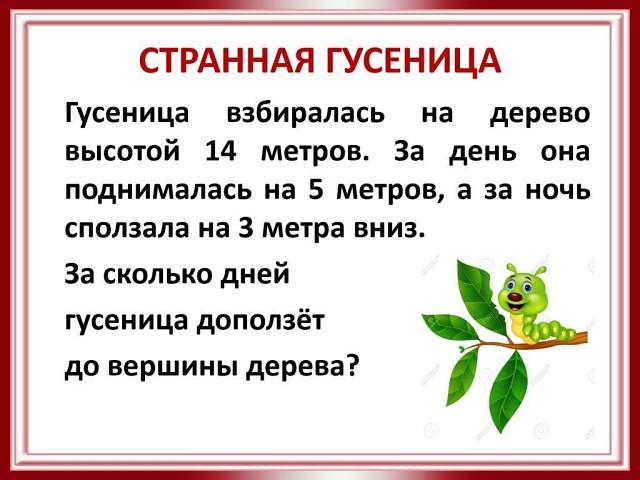 СТРАННАЯ ГУСЕНИЦА

Гусеница взбиралась на дерево высотой 14 метров. За день она поднималась на 5 метров, а за ночь сползала на 3 метра вниз.

За сколько дней

гусеница доползёт

до вершины дерева?